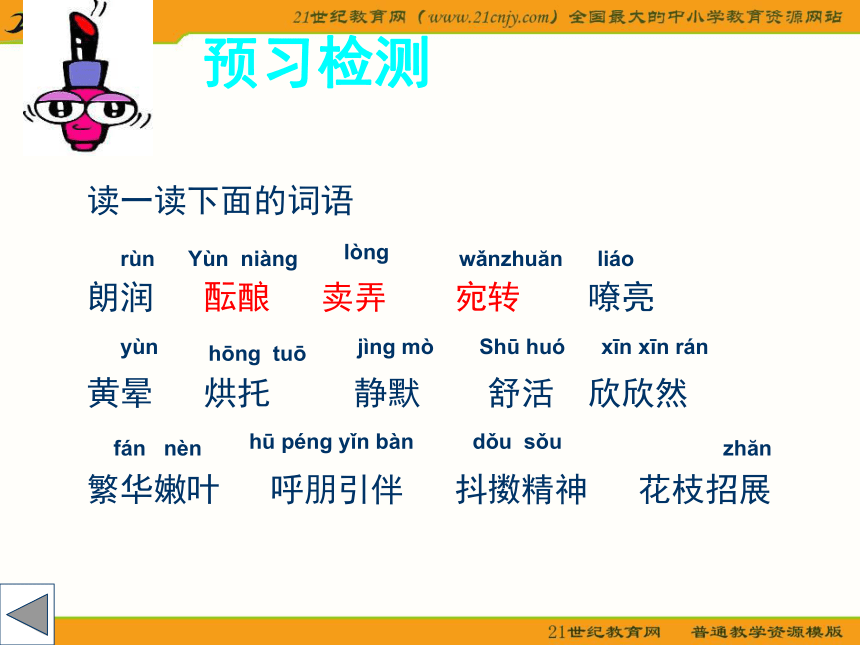 21世纪教育网（www.21cnjy.com）全国最大的中小学教育资源网站

预习检测

读一读下面的词语

rùn Yùn niàng lòng wǎnzhuǎn liáo
朗润 酝酿 卖弄 宛转 嘹亮

yùn hōng tuō jìng mò Shū huó xīn xīn rán
黄晕 烘托 静默 舒活 欣欣然

fán nèn hū péng yǐn bàn dǒu sǒu zhǎn
繁华嫩叶 呼朋引伴 抖擞精神 花枝招展

21世纪教育网 普通教学资源模版